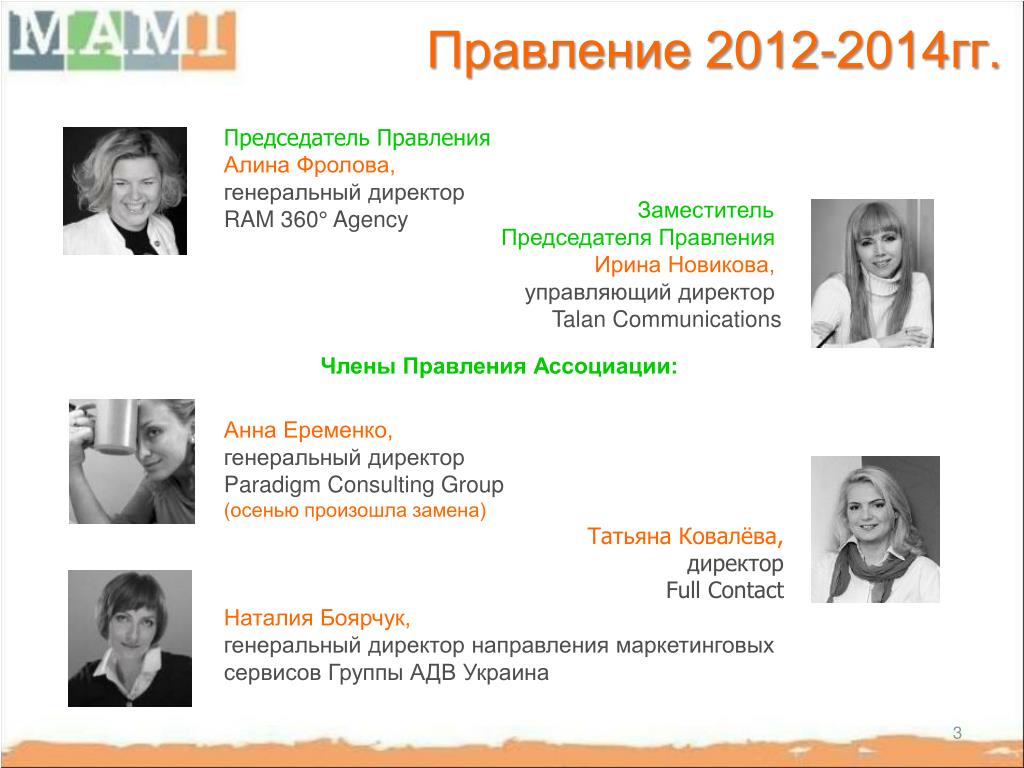 MAMI

Правление 2012-2014гг.

Председатель Правления
Алина Фролова,
генеральный директор
RAM 360° Agency

Заместитель
Председателя Правления
Ирина Новикова,
управляющий директор
Talan Communications

Члены Правления Ассоциации:

Анна Еременко,
генеральный директор
Paradigm Consulting Group
(осенью произошла замена)

Татьяна Ковалёва,
директор
Full Contact

Наталия Боярчук,
генеральный директор направления маркетинговых сервисов Группы АДВ Украина

3